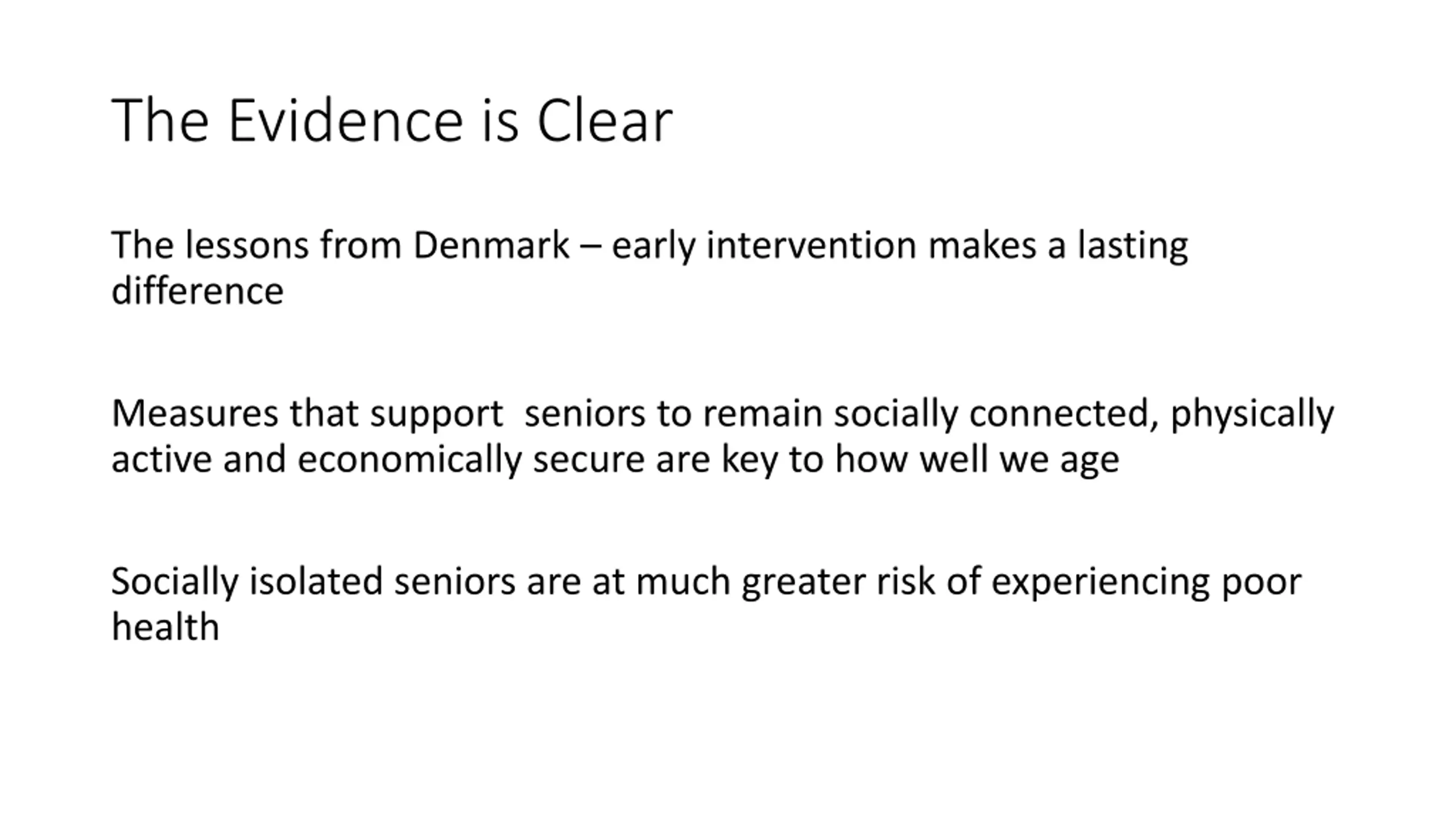 The Evidence is Clear

The lessons from Denmark – early intervention makes a lasting difference

Measures that support  seniors to remain socially connected, physically active and economically secure are key to how well we age

Socially isolated seniors are at much greater risk of experiencing poor health